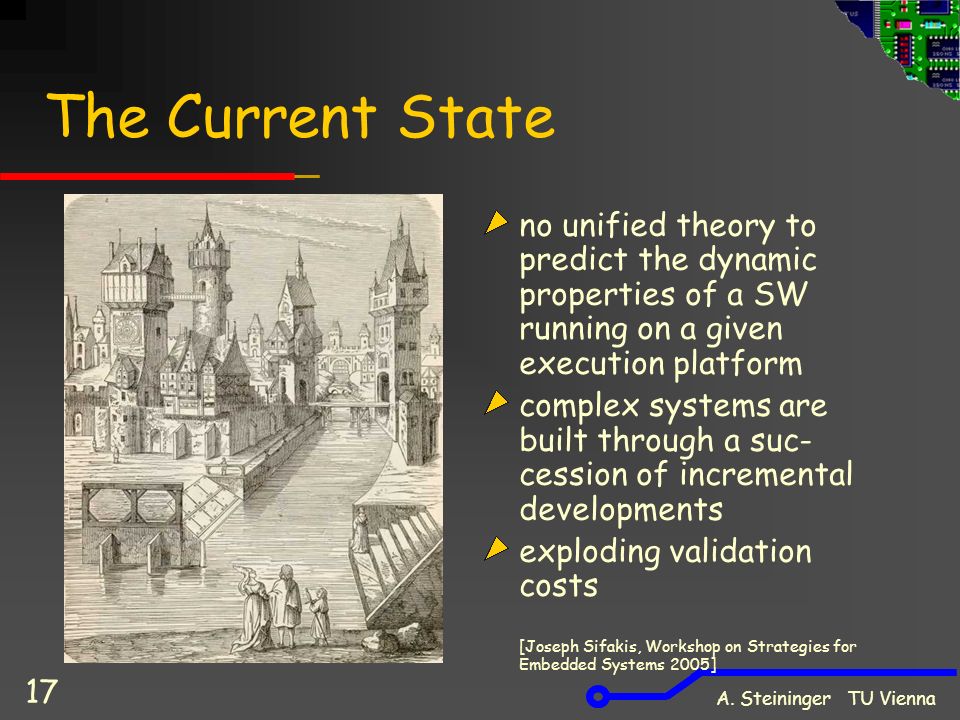 The Current State

no unified theory to predict the dynamic properties of a SW running on a given execution platform

complex systems are built through a succession of incremental developments

exploding validation costs

[Joseph Sifakis, Workshop on Strategies for Embedded Systems 2005]

17

A. Steininger TU Vienna